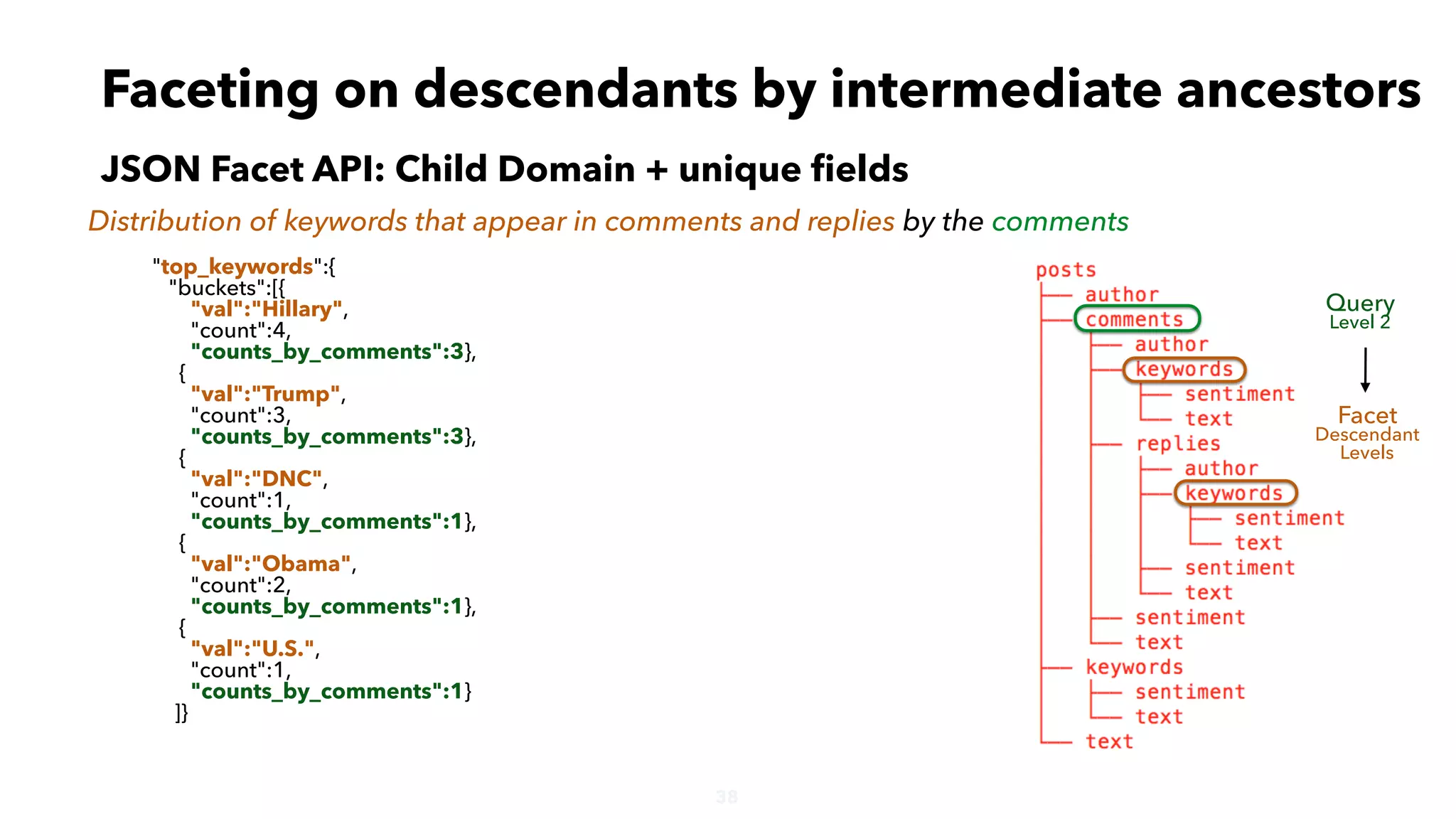 Faceting on descendants by intermediate ancestors

JSON Facet API: Child Domain + unique fields

Distribution of keywords that appear in comments and replies by the comments

"top_keywords":{
"buckets":[{
"val":"Hillary",
"count":4,
"counts_by_comments":3},
{
"val":"Trump",
"count":3,
"counts_by_comments":3},
{
"val":"DNC",
"count":1,
"counts_by_comments":1},
{
"val":"Obama",
"count":2,
"counts_by_comments":1},
{
"val":"U.S.",
"count":1,
"counts_by_comments":1}
]}

posts
author
comments
author
keywords
sentiment
text
replies
author
keywords
sentiment
text
sentiment
text
sentiment
text
keywords
sentiment
text
text

Query
Level 2

Facet
Descendant
Levels

38